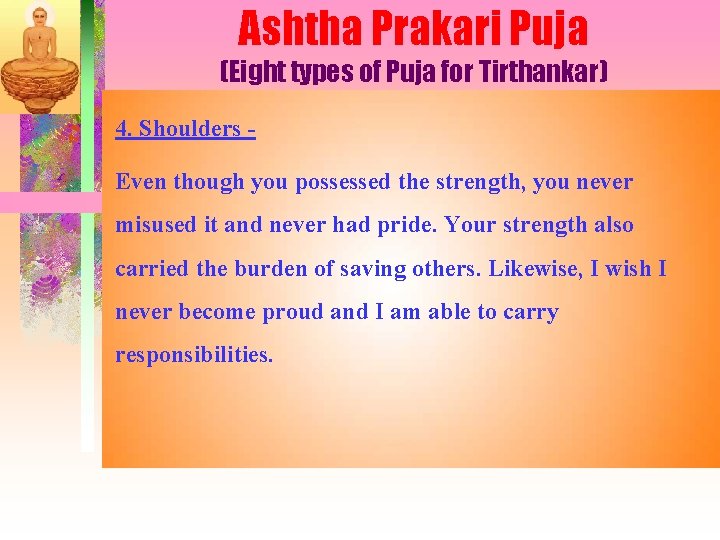 Ashtha Prakari Puja
(Eight types of Puja for Tirthankar)

4. Shoulders -

Even though you possessed the strength, you never misused it and never had pride. Your strength also carried the burden of saving others. Likewise, I wish I never become proud and I am able to carry responsibilities.